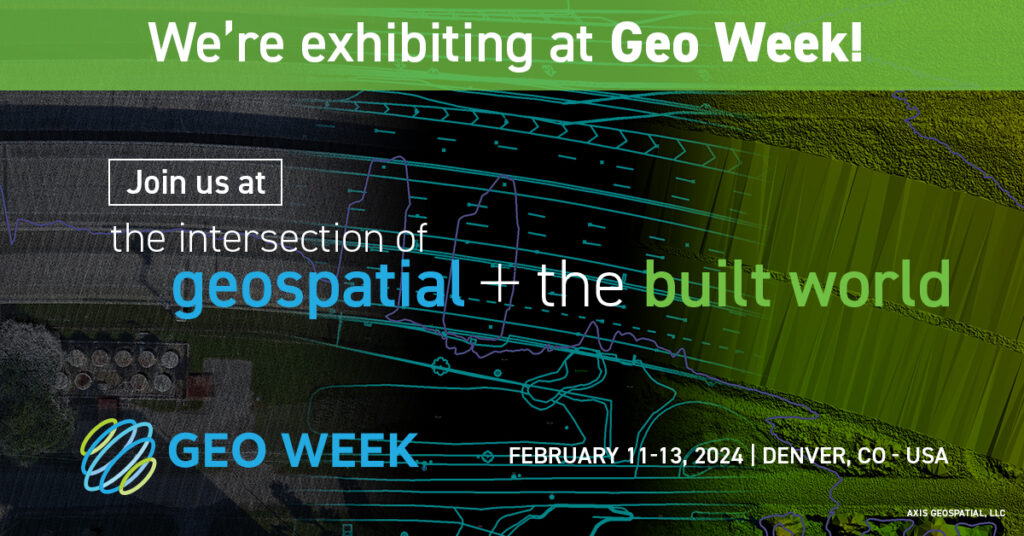 We're exhibiting at Geo Week!

Join us at

the intersection of geospatial + the built world

GEO WEEK

FEBRUARY 11-13, 2024 | DENVER, CO - USA

AXIS GEOSPATIAL, LLC